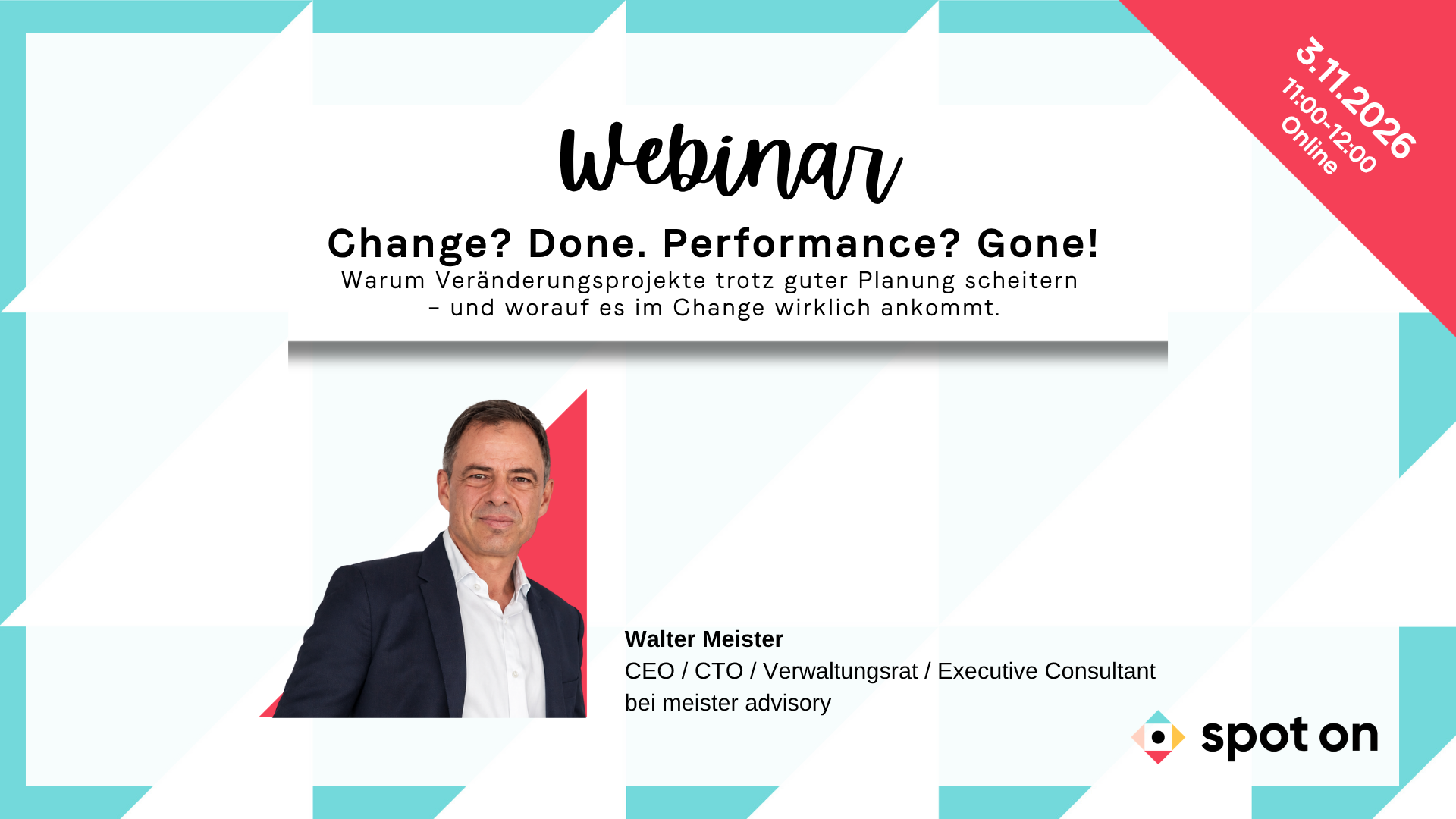 3.11.2026
11:00-12:00
Online

Webinar

Change? Done. Performance? Gone!
Warum Veränderungsprojekte trotz guter Planung scheitern – und worauf es im Change wirklich ankommt.

Walter Meister
CEO / CTO / Verwaltungsrat / Executive Consultant bei meister advisory

spot on